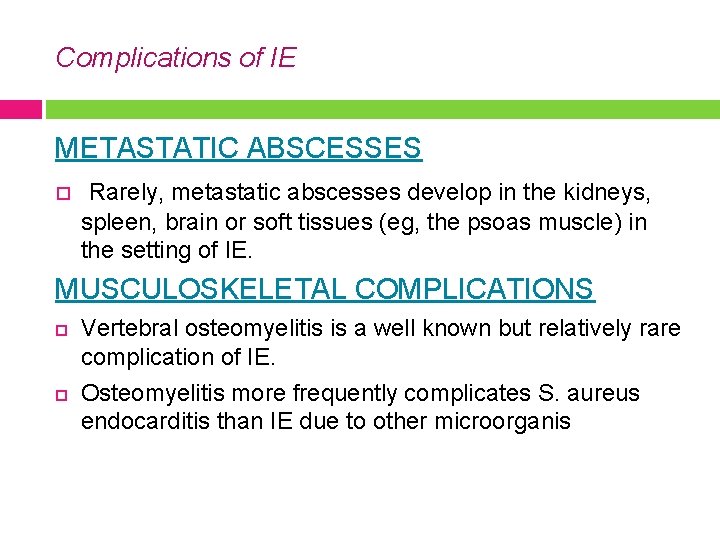 Complications of IE

METASTATIC ABSCESSES

Rarely, metastatic abscesses develop in the kidneys, spleen, brain or soft tissues (eg, the psoas muscle) in the setting of IE.

MUSCULOSKELETAL COMPLICATIONS

Vertebral osteomyelitis is a well known but relatively rare complication of IE.

Osteomyelitis more frequently complicates S. aureus endocarditis than IE due to other microorganis